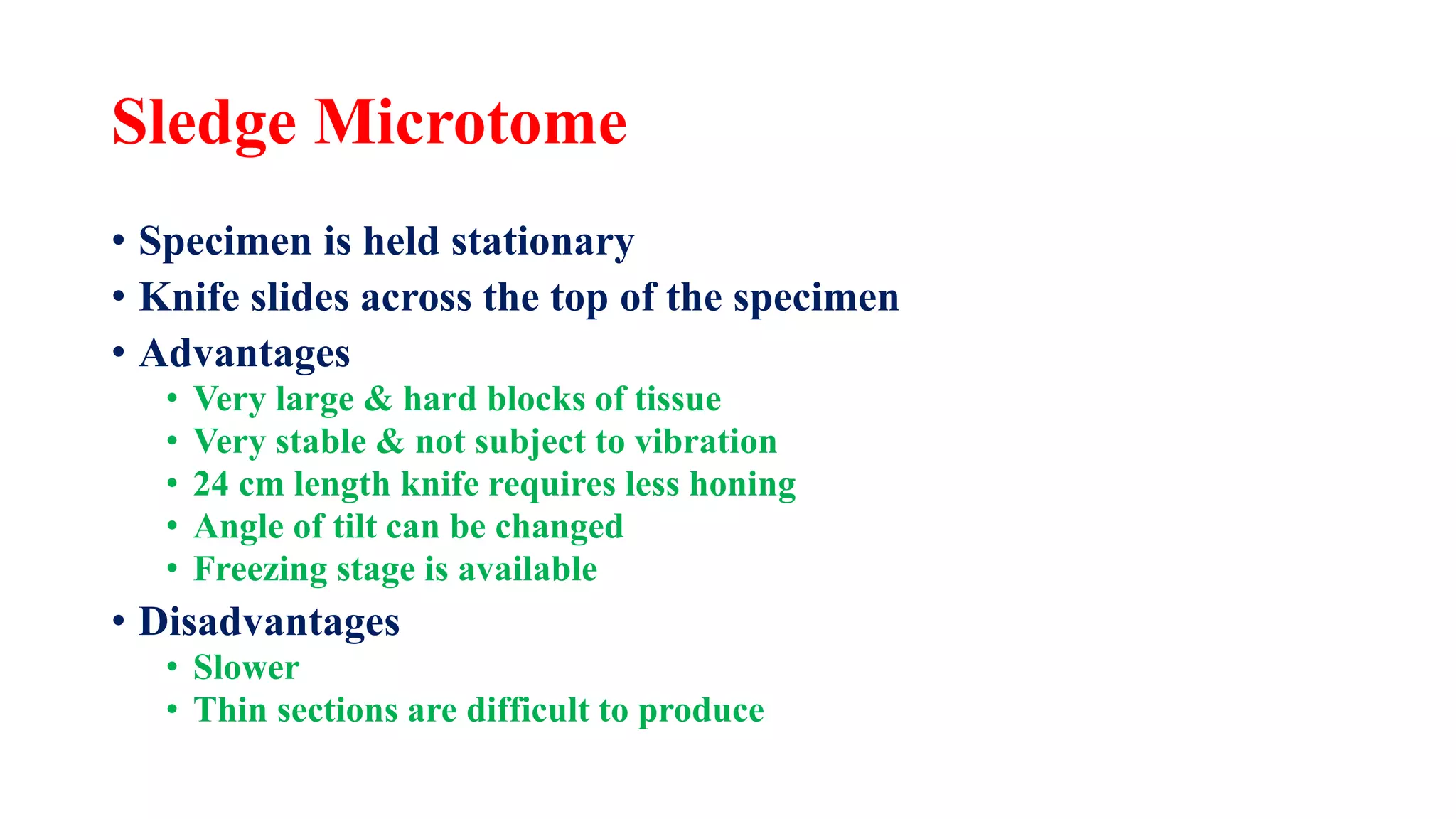 Sledge Microtome

• Specimen is held stationary
• Knife slides across the top of the specimen
• Advantages
  • Very large & hard blocks of tissue
  • Very stable & not subject to vibration
  • 24 cm length knife requires less honing
  • Angle of tilt can be changed
  • Freezing stage is available
• Disadvantages
  • Slower
  • Thin sections are difficult to produce